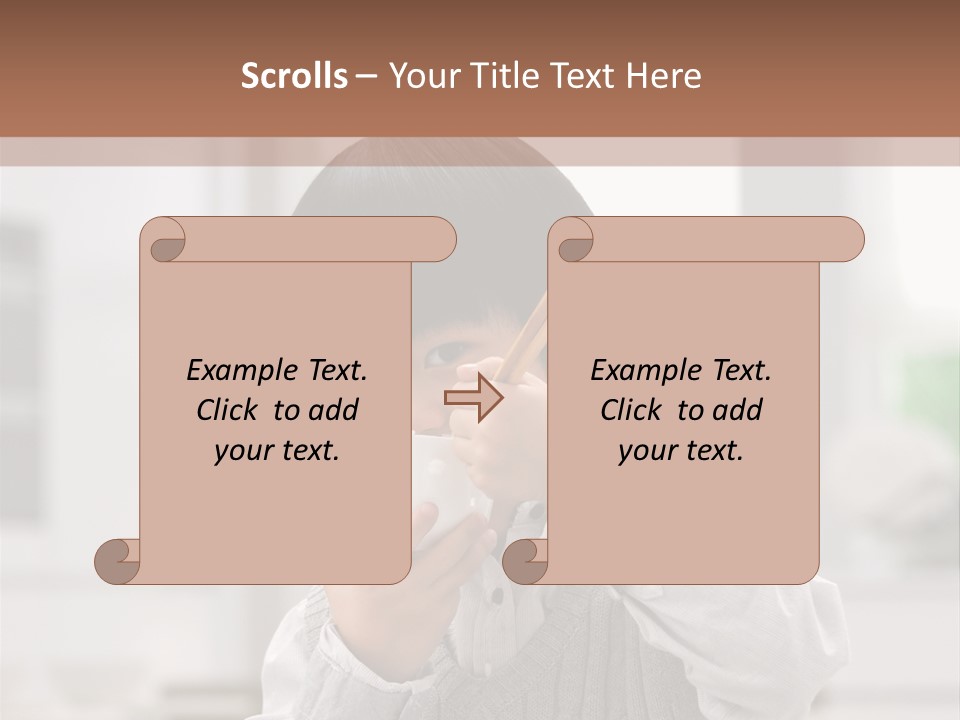 Scrolls – Your Title Text Here

Example Text. Click to add your text.

Example Text. Click to add your text.